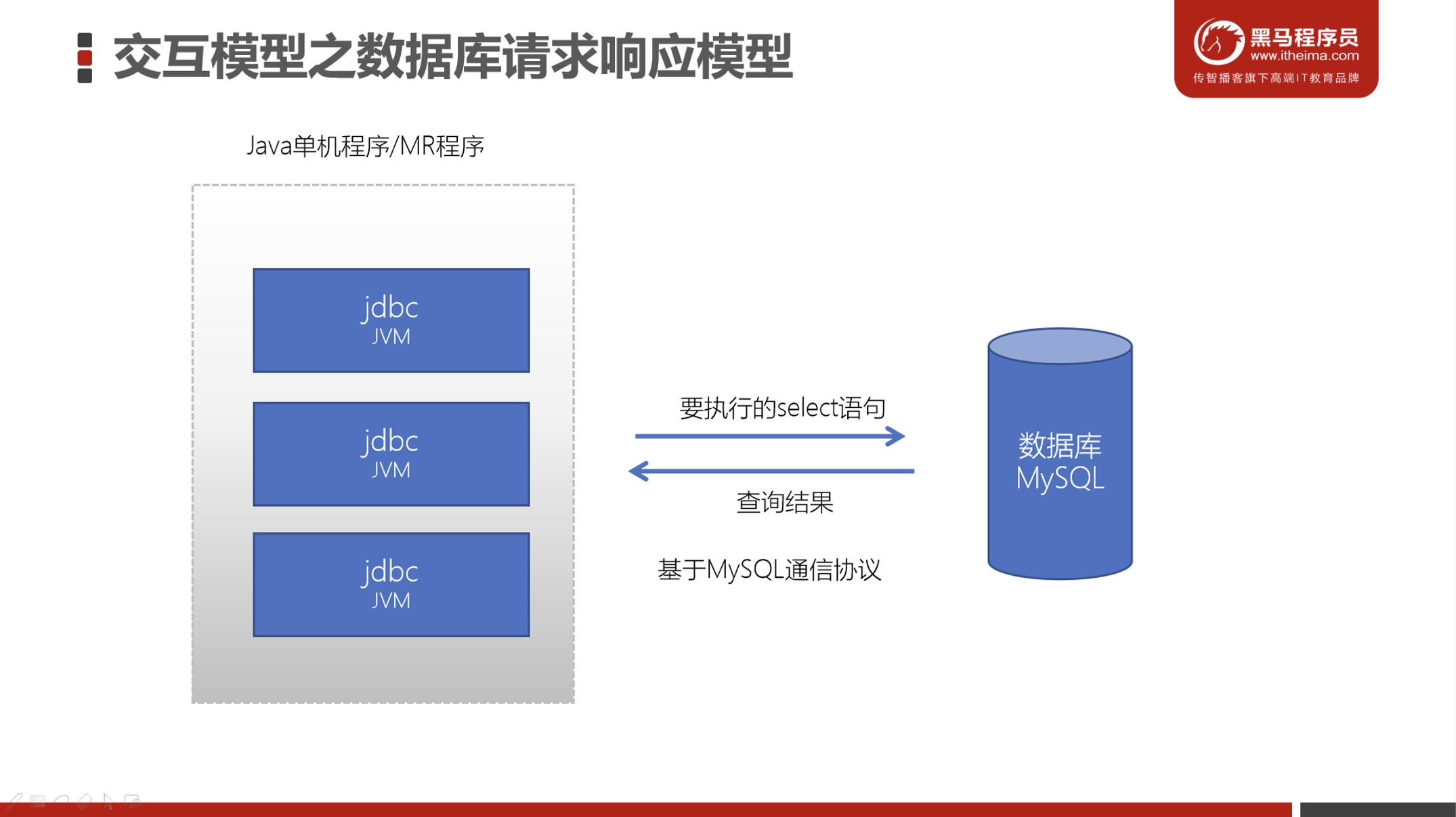 交互模型之数据库请求响应模型

黑马程序员
www.itheima.com
传智播客旗下高端IT教育品牌

Java单机程序/MR程序

jdbc
JVM

jdbc
JVM

jdbc
JVM

要执行的select语句

查询结果

基于MySQL通信协议

数据库
MySQL